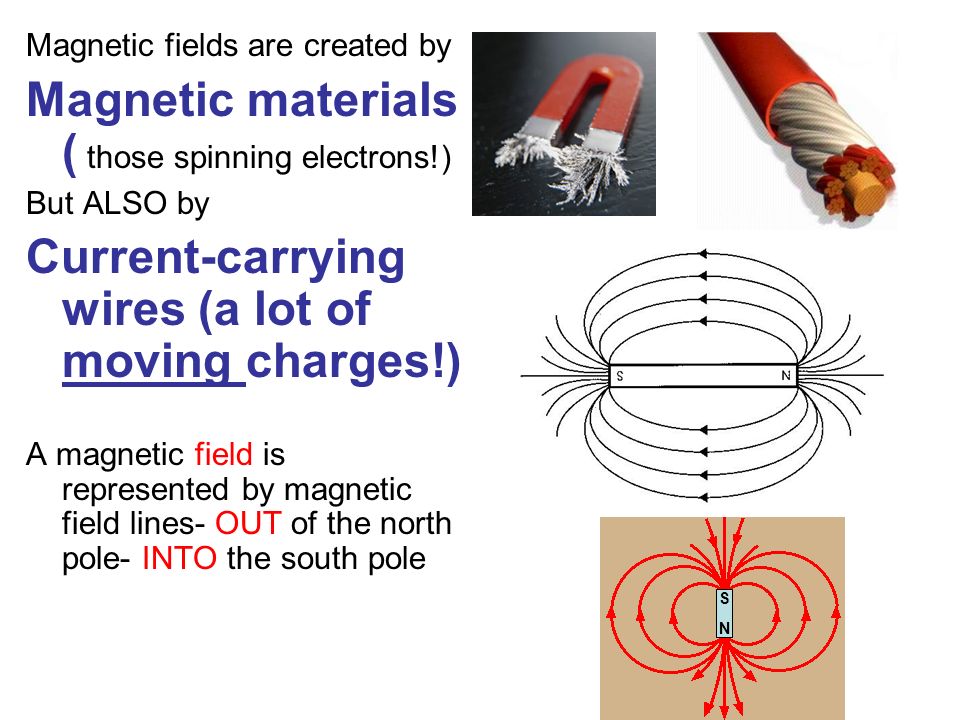 Magnetic fields are created by

Magnetic materials ( those spinning electrons!)

But ALSO by

Current-carrying wires (a lot of moving charges!)

A magnetic field is represented by magnetic field lines- OUT of the north pole- INTO the south pole

S

N

S

N